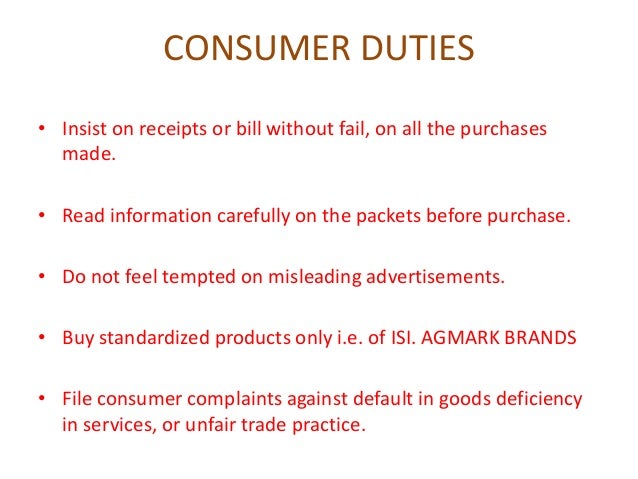 CONSUMER DUTIES

• Insist on receipts or bill without fail, on all the purchases made.

• Read information carefully on the packets before purchase.

• Do not feel tempted on misleading advertisements.

• Buy standardized products only i.e. of ISI. AGMARK BRANDS

• File consumer complaints against default in goods deficiency in services, or unfair trade practice.